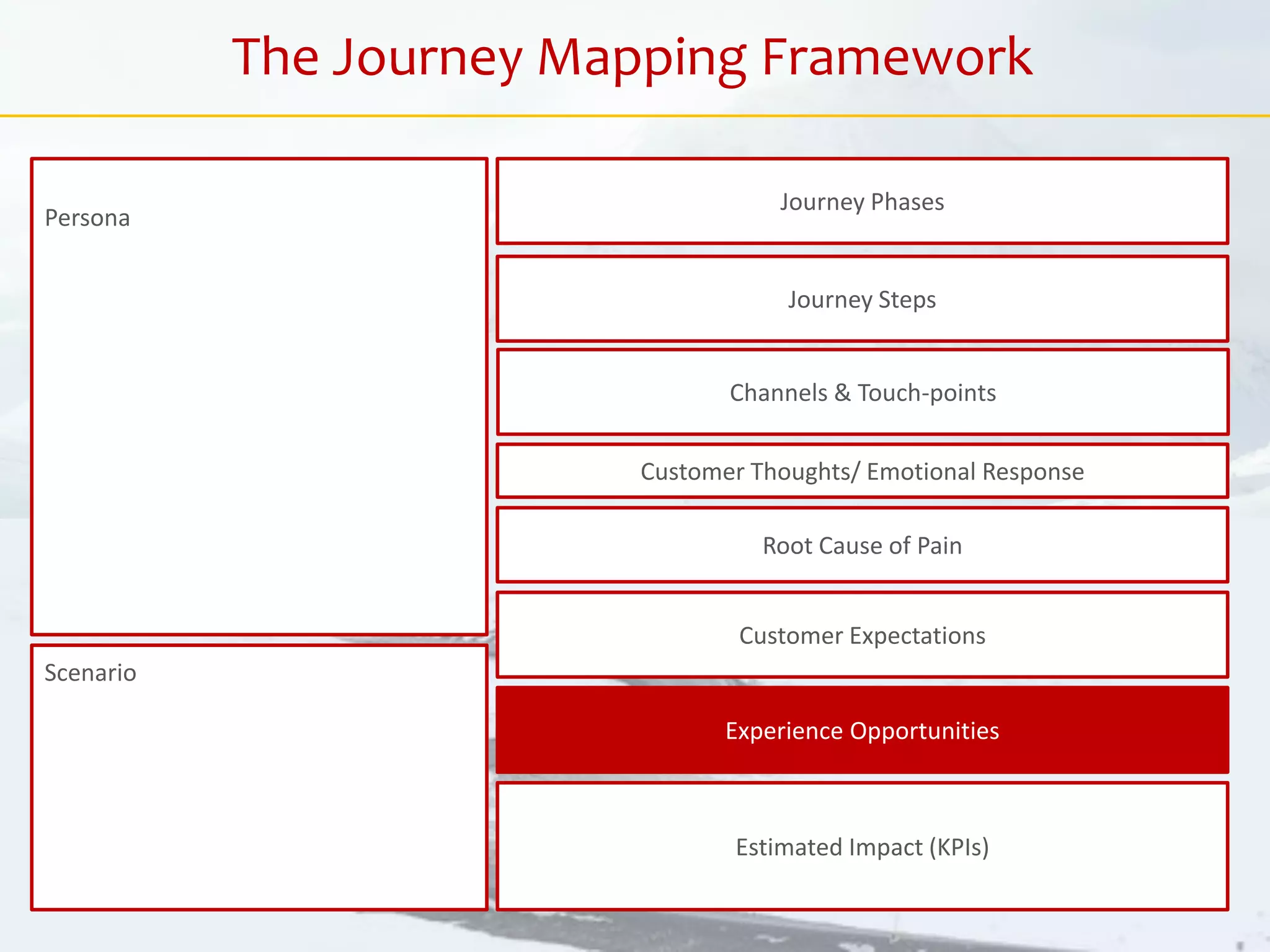 The Journey Mapping Framework

Persona

Scenario

Journey Phases

Journey Steps

Channels & Touch-points

Customer Thoughts/ Emotional Response

Root Cause of Pain

Customer Expectations

Experience Opportunities

Estimated Impact (KPIs)